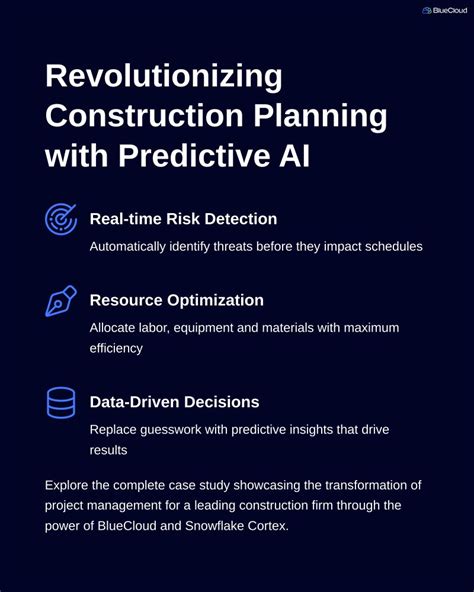 BlueCloud

Revolutionizing Construction Planning with Predictive AI

Real-time Risk Detection

Automatically identify threats before they impact schedules

Resource Optimization

Allocate labor, equipment and materials with maximum efficiency

Data-Driven Decisions

Replace guesswork with predictive insights that drive results

Explore the complete case study showcasing the transformation of project management for a leading construction firm through the power of BlueCloud and Snowflake Cortex.